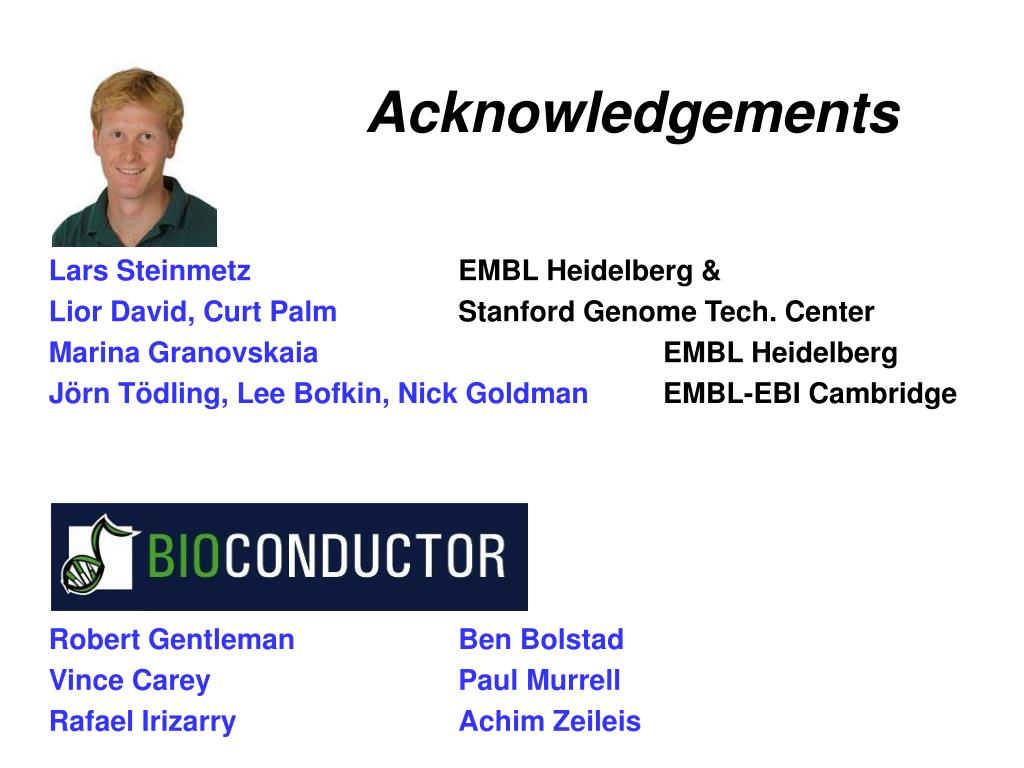 Acknowledgements

Lars Steinmetz EMBL Heidelberg &
Lior David, Curt Palm Stanford Genome Tech. Center
Marina Granovskaia EMBL Heidelberg
Jörn Tödling, Lee Bofkin, Nick Goldman EMBL-EBI Cambridge

BIOCONDUCTOR

Robert Gentleman
Vince Carey
Rafael Irizarry

Ben Bolstad
Paul Murrell
Achim Zeileis